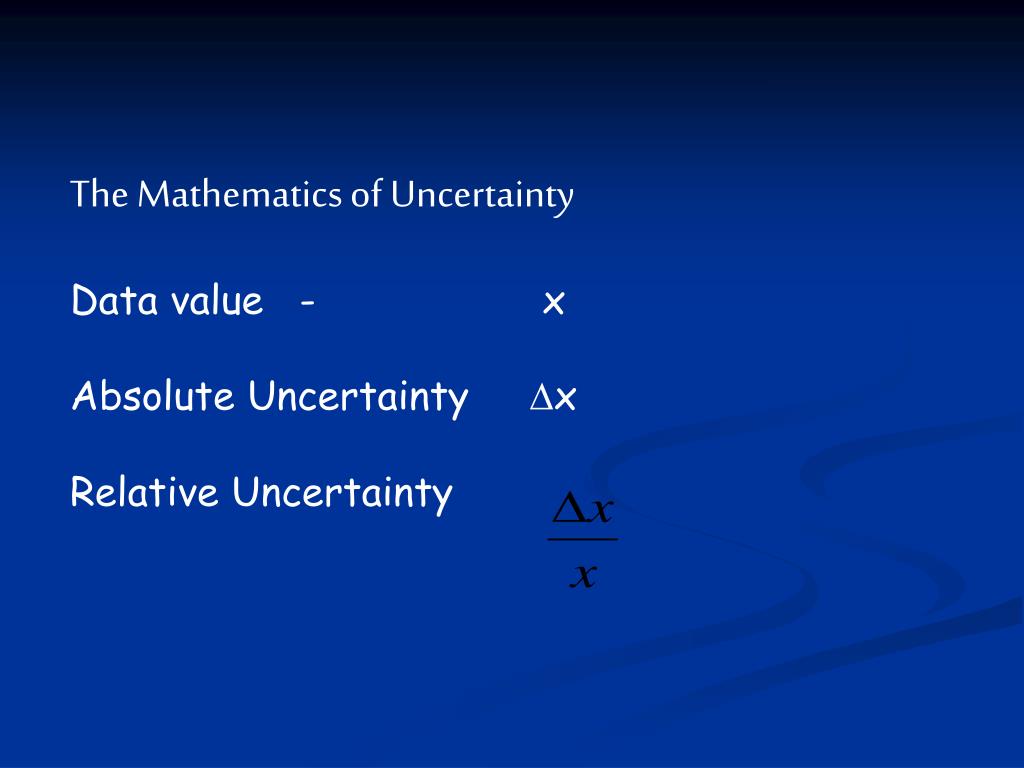 The Mathematics of Uncertainty

Data value - x

Absolute Uncertainty $\Delta x$

Relative Uncertainty $\frac{\Delta x}{x}$